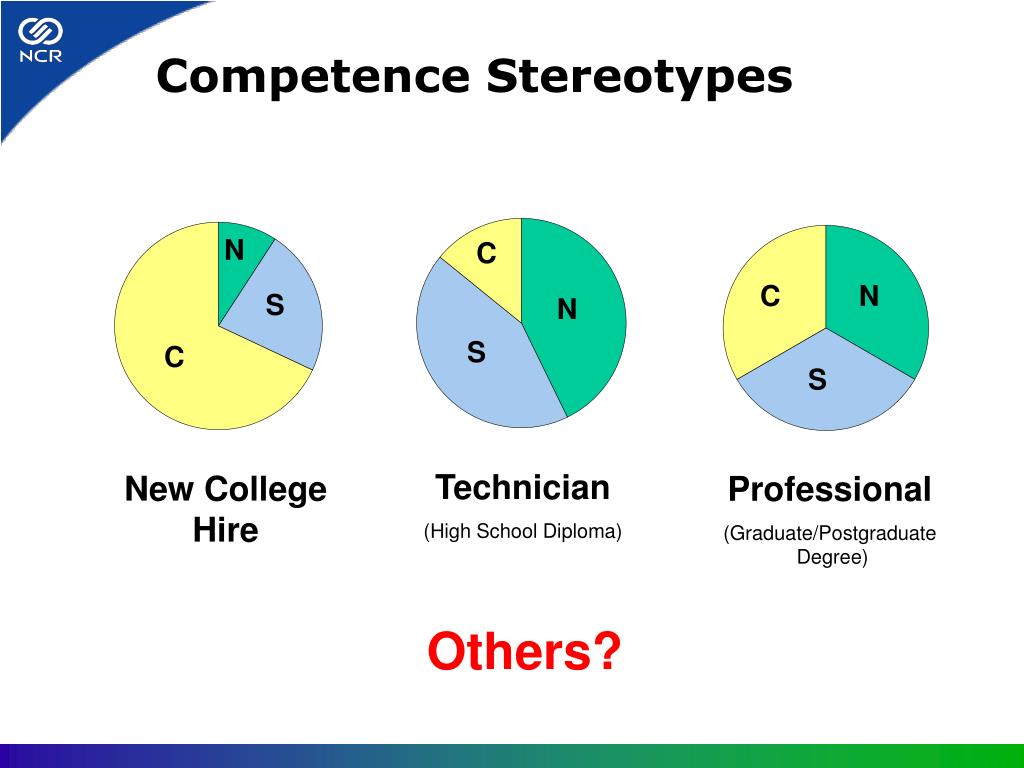 NCR

Competence Stereotypes

N
S
C

C
N
S

C
N
S

New College Hire

Technician

(High School Diploma)

Professional

(Graduate/Postgraduate Degree)

Others?